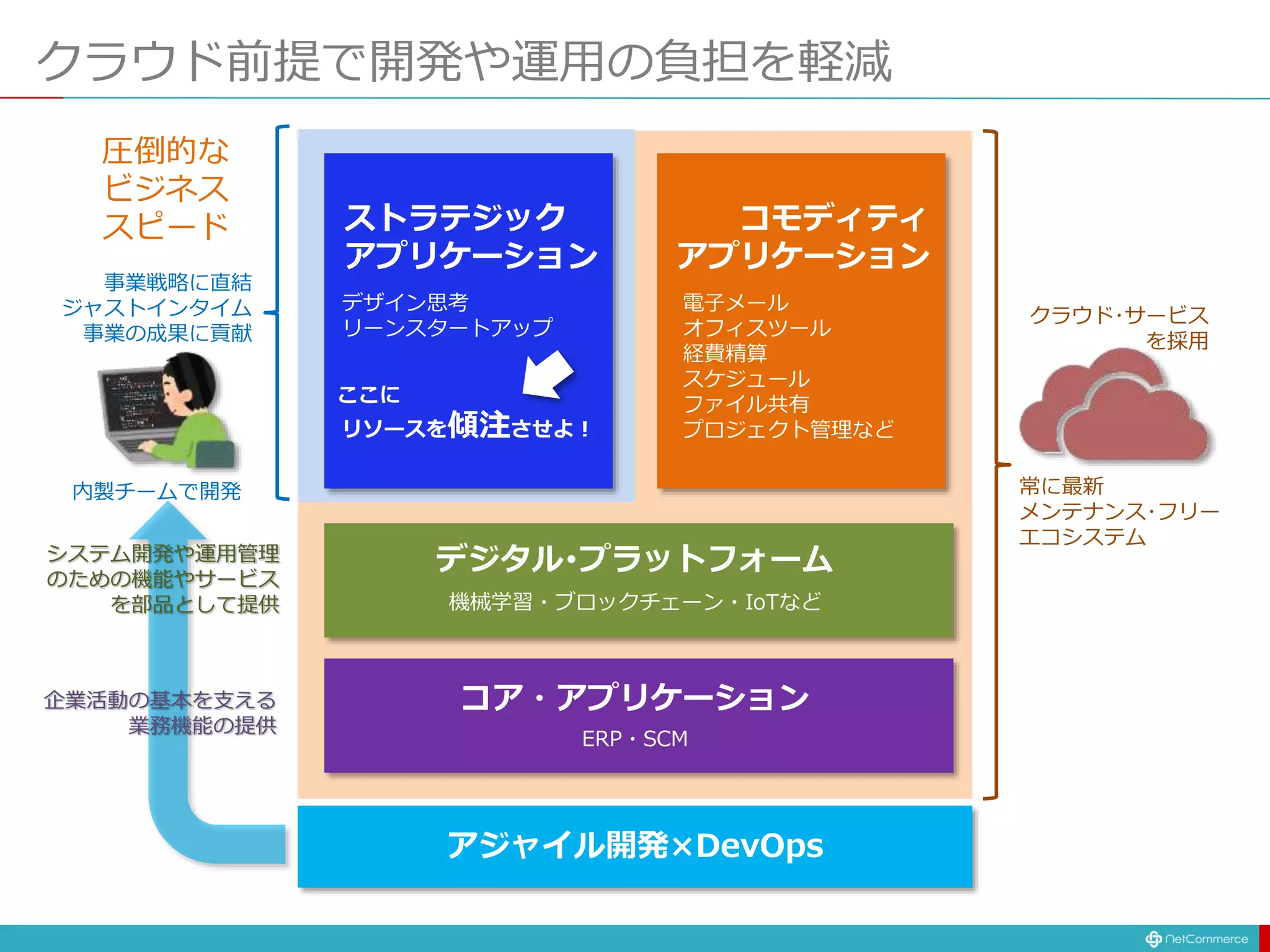 クラウド前提で開発や運用の負担を軽減

圧倒的な
ビジネス
スピード

事業戦略に直結
ジャストインタイム
事業の成果に貢献

内製チームで開発

システム開発や運用管理
のための機能やサービス
を部品として提供

企業活動の基本を支える
業務機能の提供

ストラテジック
アプリケーション
デザイン思考
リーンスタートアップ

ここに
リソースを傾注させよ！

コモディティ
アプリケーション
電子メール
オフィスツール
経費精算
スケジュール
ファイル共有
プロジェクト管理など

デジタル･プラットフォーム
機械学習・ブロックチェーン・IoTなど

コア・アプリケーション
ERP・SCM

アジャイル開発×DevOps

クラウド･サービス
を採用

常に最新
メンテナンス･フリー
エコシステム

NetCommerce